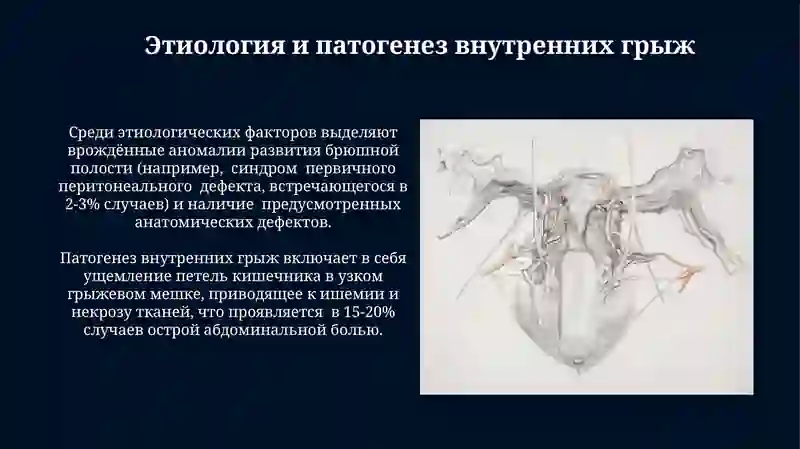 Этиология и патогенез внутренних грыж

Среди этиологических факторов выделяют врождённые аномалии развития брюшной полости (например, синдром первичного перитонеального дефекта, встречающегося в 2-3% случаев) и наличие предусмотренных анатомических дефектов.

Патогенез внутренних грыж включает в себя ущемление петель кишечника в узком грыжевом мешке, приводящее к ишемии и некрозу тканей, что проявляется в 15-20% случаев острой абдоминальной болью.